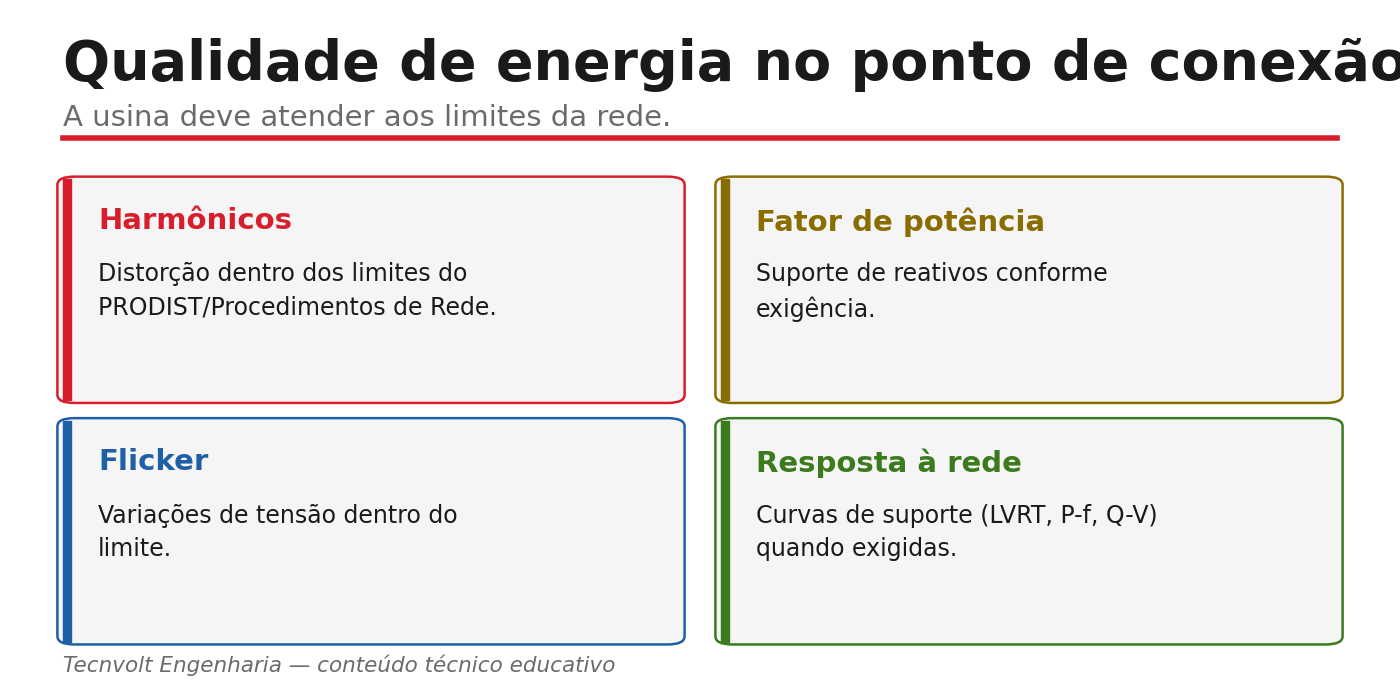 Qualidade de energia no ponto de conexão

A usina deve atender aos limites da rede.

Harmônicos

Distorção dentro dos limites do PRODIST/Procedimentos de Rede.

Fator de potência

Suporte de reativos conforme exigência.

Flicker

Variações de tensão dentro do limite.

Resposta à rede

Curvas de suporte (LVRT, P-f, Q-V) quando exigidas.

Tecnvolt Engenharia — conteúdo técnico educativo